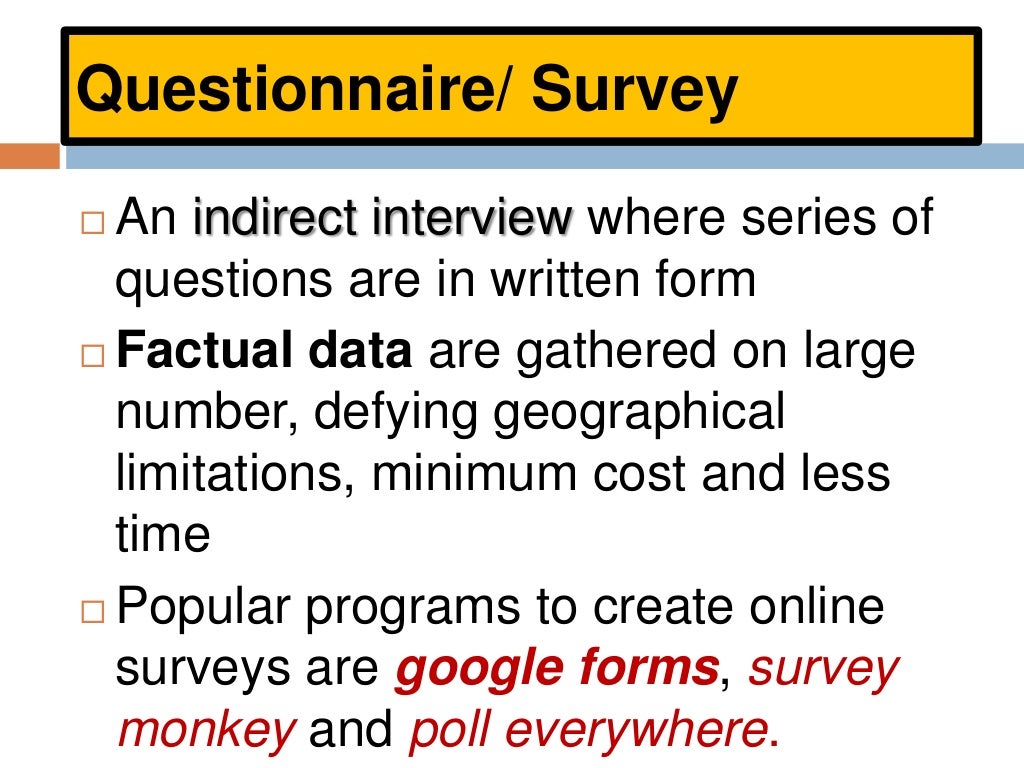 Questionnaire/ Survey

□ An indirect interview where series of questions are in written form

□ Factual data are gathered on large number, defying geographical limitations, minimum cost and less time

□ Popular programs to create online surveys are google forms, survey monkey and poll everywhere.